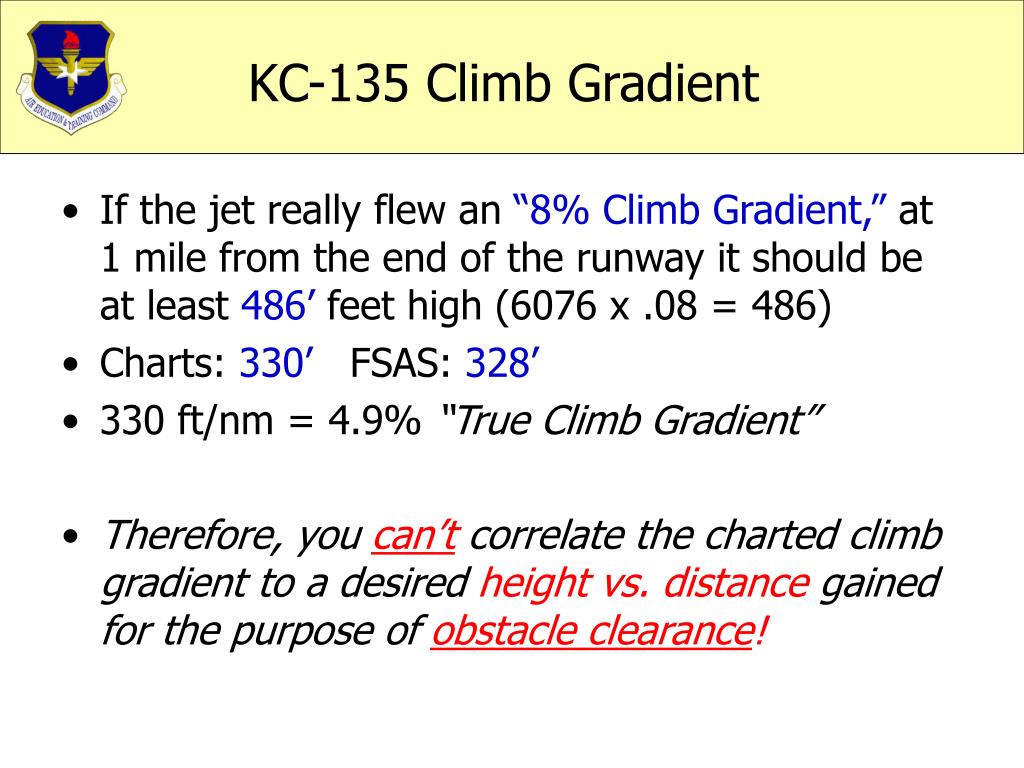 AIR EDUCATION & TRAINING COMMAND

KC-135 Climb Gradient

• If the jet really flew an “8% Climb Gradient,” at 1 mile from the end of the runway it should be at least 486’ feet high (6076 x .08 = 486)
• Charts: 330’ FSAS: 328’
• 330 ft/nm = 4.9% “True Climb Gradient”

• Therefore, you can’t correlate the charted climb gradient to a desired height vs. distance gained for the purpose of obstacle clearance!